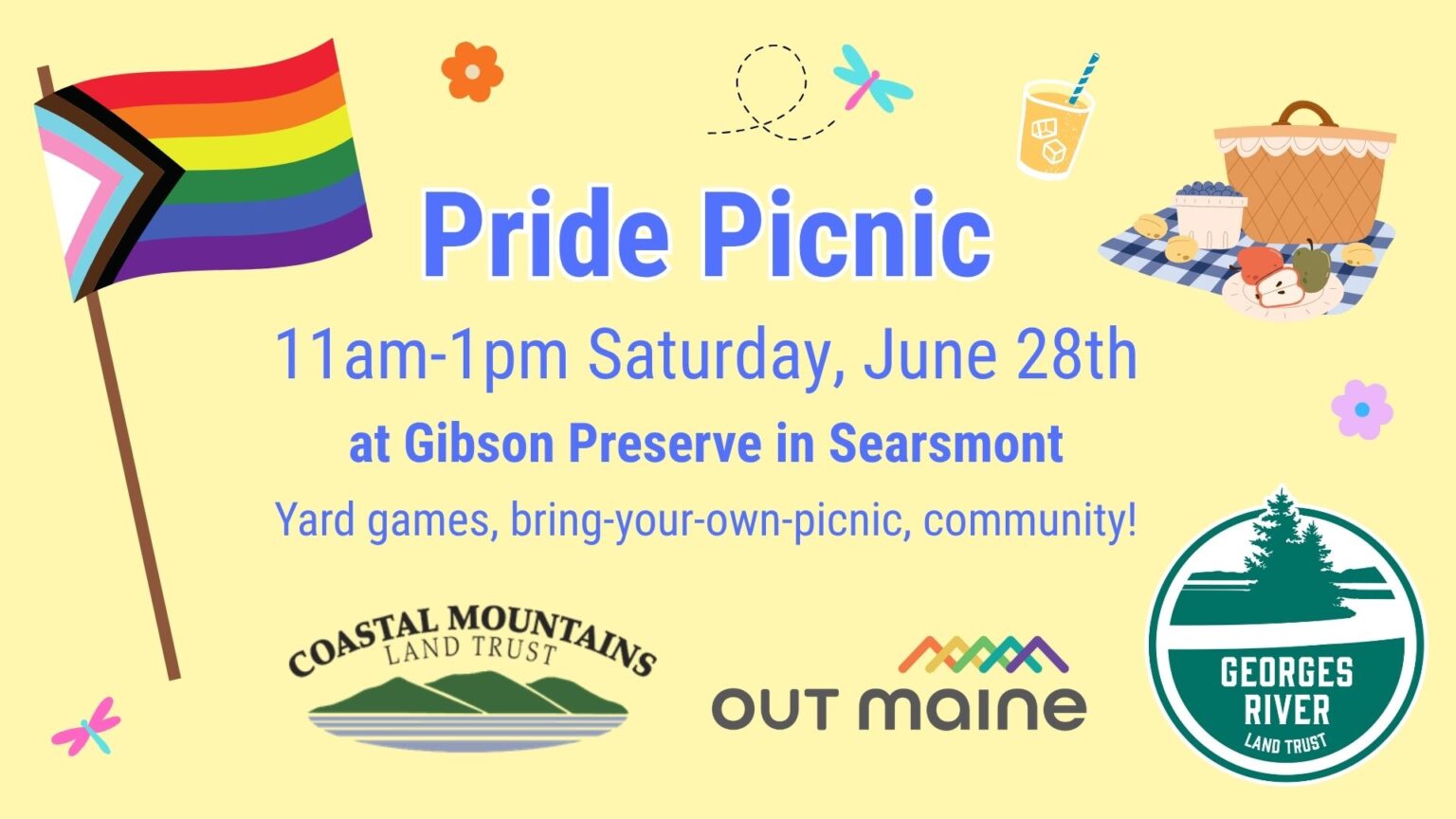 Pride Picnic

11am-1pm Saturday, June 28th

at Gibson Preserve in Searsmont

Yard games, bring-your-own-picnic, community!

COASTAL MOUNTAINS LAND TRUST

OUT maine

GEORGES RIVER LAND TRUST